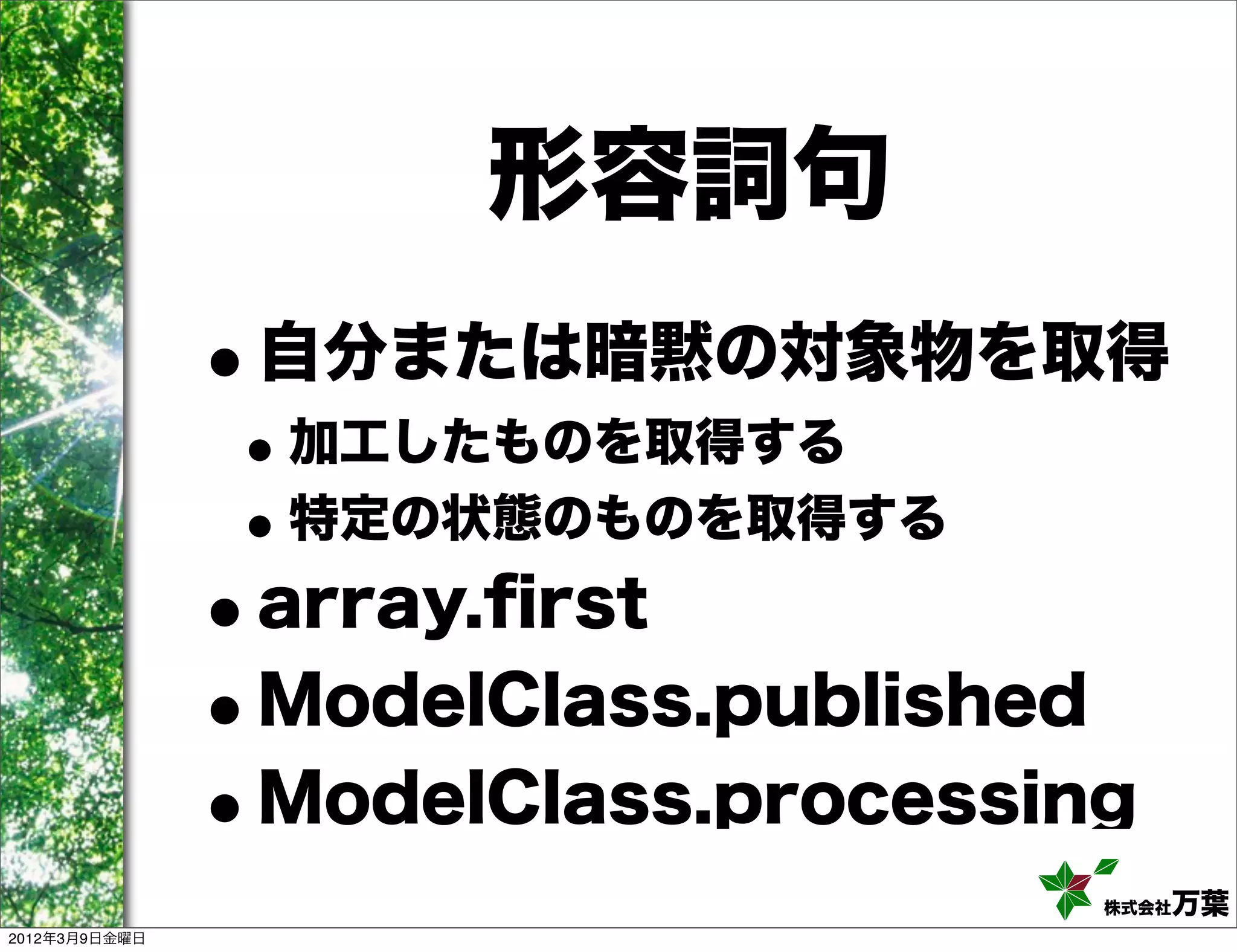 形容詞句

• 自分または暗黙の対象物を取得
  • 加工したものを取得する
  • 特定の状態のものを取得する
• array.first
• ModelClass.published
• ModelClass.processing

株式会社万葉

2012年3月9日金曜日